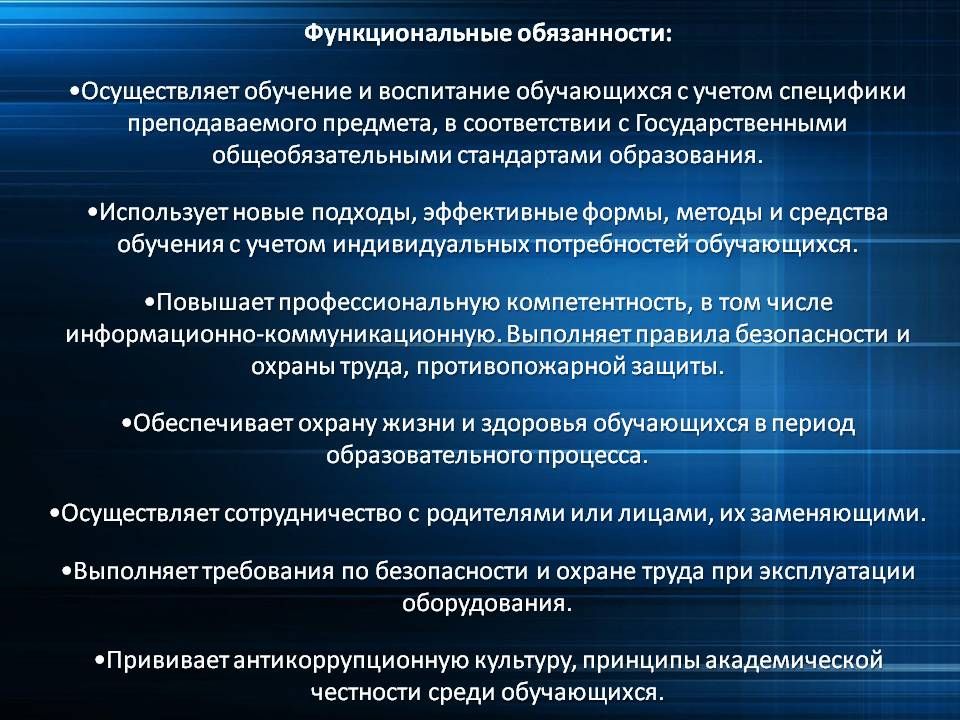 Функциональные обязанности:

•Осуществляет обучение и воспитание обучающихся с учетом специфики преподаваемого предмета, в соответствии с Государственными общеобязательными стандартами образования.

•Использует новые подходы, эффективные формы, методы и средства обучения с учетом индивидуальных потребностей обучающихся.

•Повышает профессиональную компетентность, в том числе информационно-коммуникационную. Выполняет правила безопасности и охраны труда, противопожарной защиты.

•Обеспечивает охрану жизни и здоровья обучающихся в период образовательного процесса.

•Осуществляет сотрудничество с родителями или лицами, их заменяющими.

•Выполняет требования по безопасности и охране труда при эксплуатации оборудования.

•Прививает антикоррупционную культуру, принципы академической честности среди обучающихся.